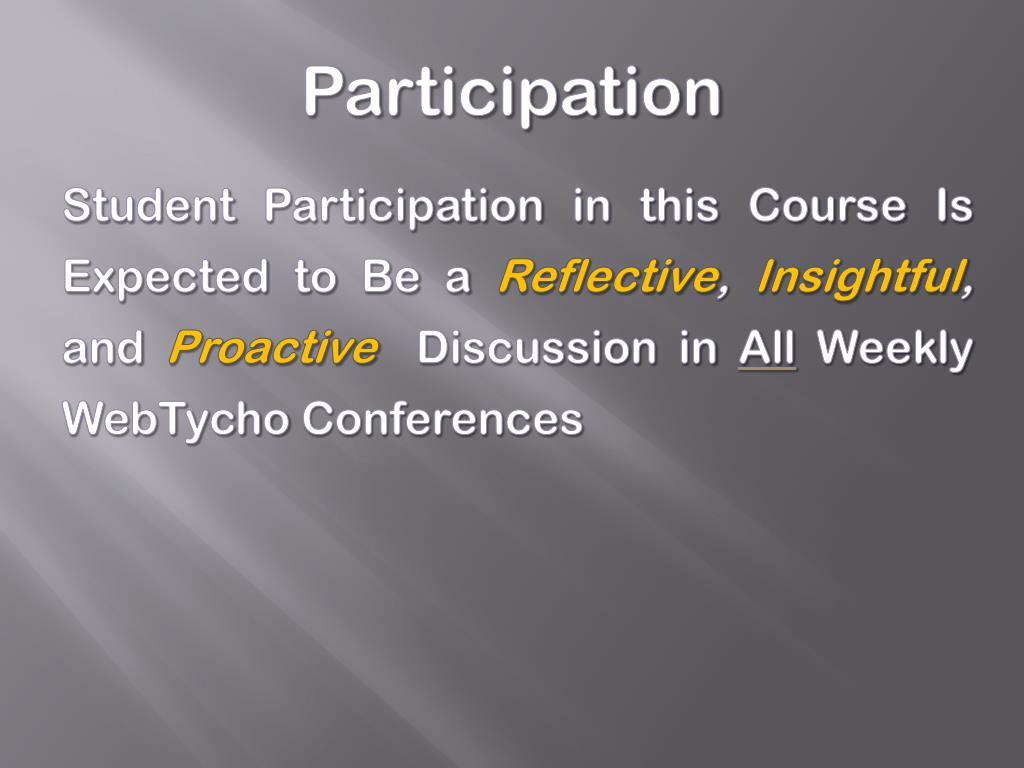 Participation

Student Participation in this Course Is Expected to Be a Reflective, Insightful, and Proactive Discussion in All Weekly WebTycho Conferences